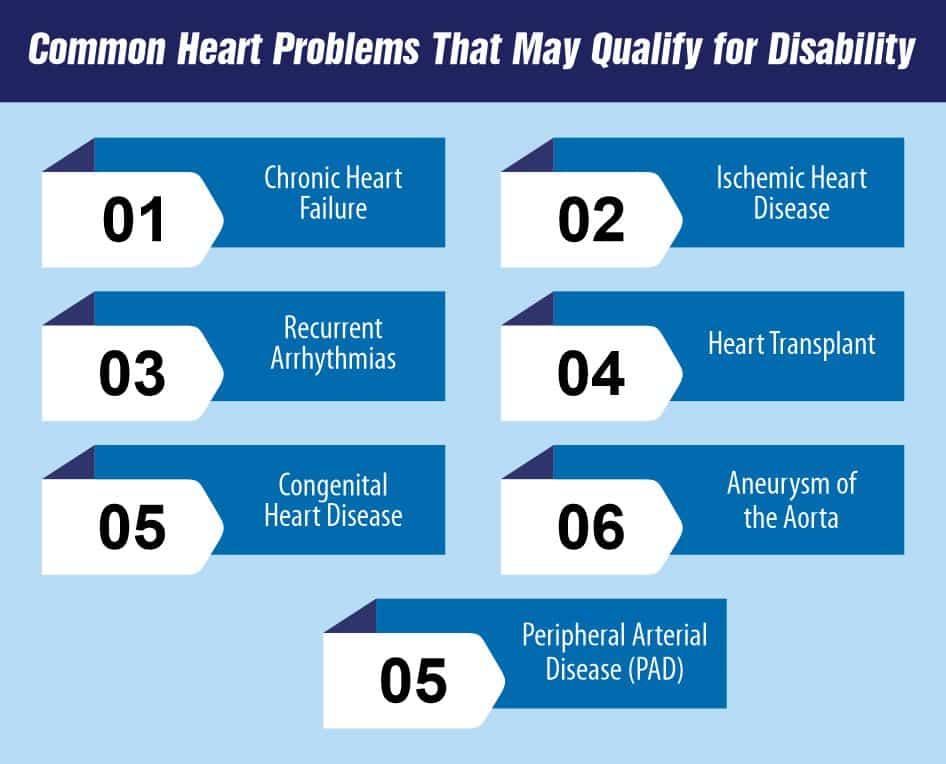 Common Heart Problems That May Qualify for Disability

01
Chronic Heart Failure

02
Ischemic Heart Disease

03
Recurrent Arrhythmias

04
Heart Transplant

05
Congenital Heart Disease

06
Aneurysm of the Aorta

05
Peripheral Arterial Disease (PAD)